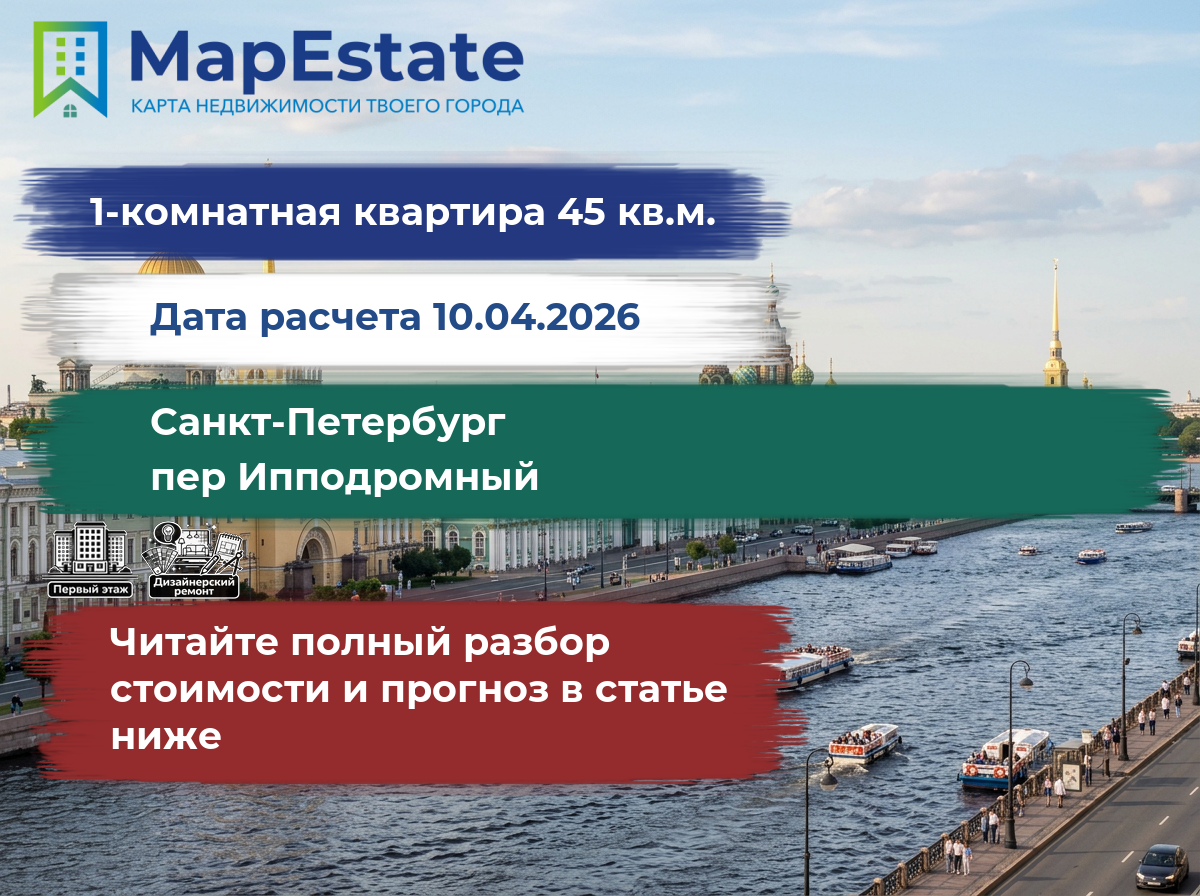 MapEstate
КАРТА НЕДВИЖИМОСТИ ТВОЕГО ГОРОДА

1-комнатная квартира 45 кв.м.

Дата расчета 10.04.2026

Санкт-Петербург
пер Ипподромный

Первый этаж

Дизайнерский ремонт

Читайте полный разбор стоимости и прогноз в статье ниже